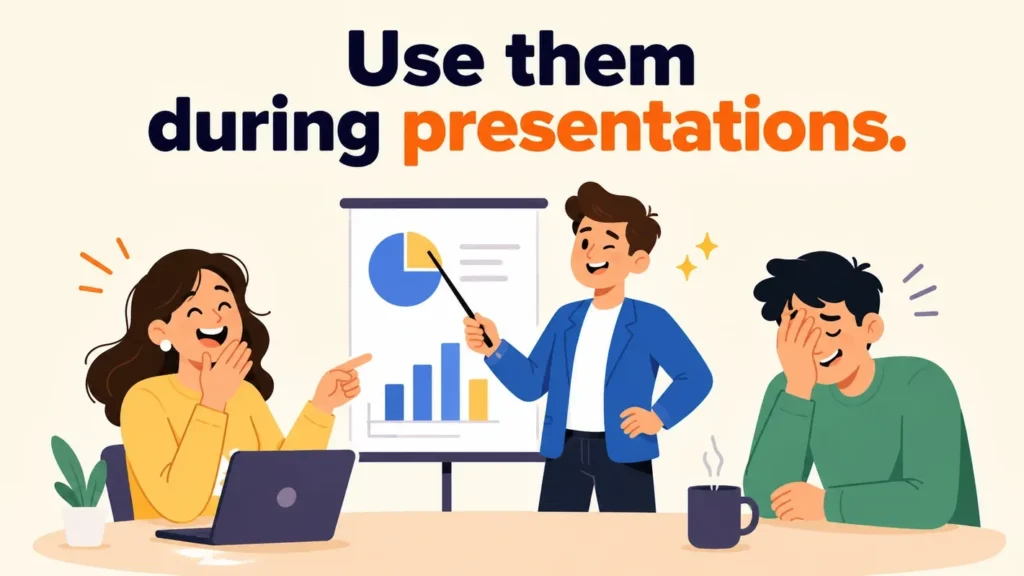 Use them
during presentations.